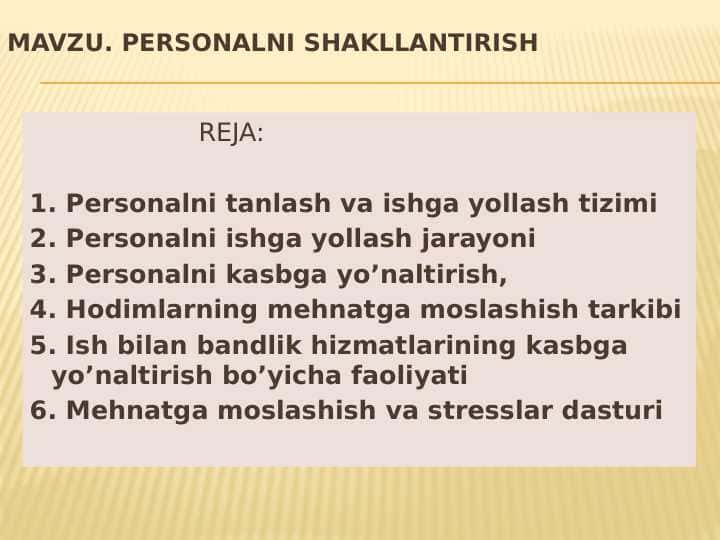 MAVZU. PERSONALNI SHAKLLANTIRISH

REJA:

1. Personalni tanlash va ishga yollash tizimi
2. Personalni ishga yollash jarayoni
3. Personalni kasbga yo’naltirish,
4. Hodimlarning mehnatga moslashish tarkibi
5. Ish bilan bandlik hizmatlarining kasbga yo’naltirish bo’yicha faoliyati
6. Mehnatga moslashish va stresslar dasturi